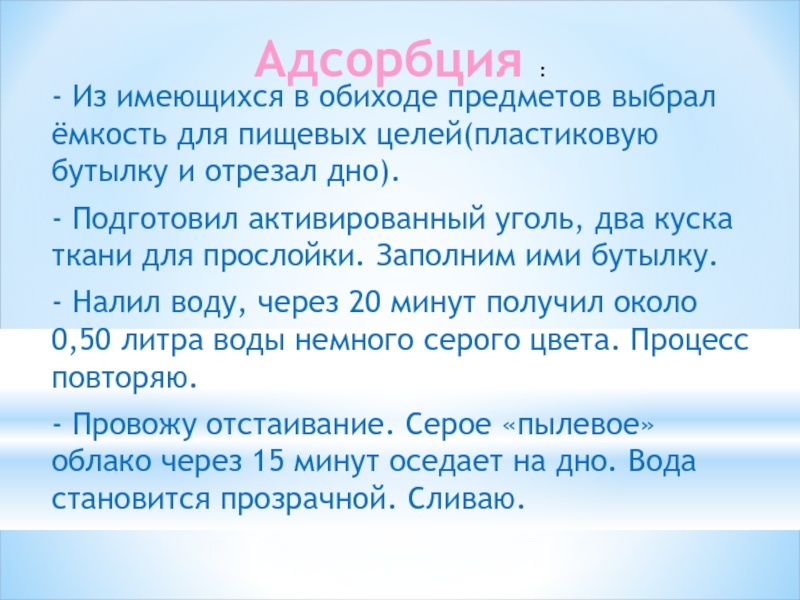 Адсорбция :

- Из имеющихся в обиходе предметов выбрал ёмкость для пищевых целей(пластиковую бутылку и отрезал дно).

- Подготовил активированный уголь, два куска ткани для прослойки. Заполним ими бутылку.

- Налил воду, через 20 минут получил около 0,50 литра воды немного серого цвета. Процесс повторяю.

- Провожу отстаивание. Серое «пылевое» облако через 15 минут оседает на дно. Вода становится прозрачной. Сливаю.